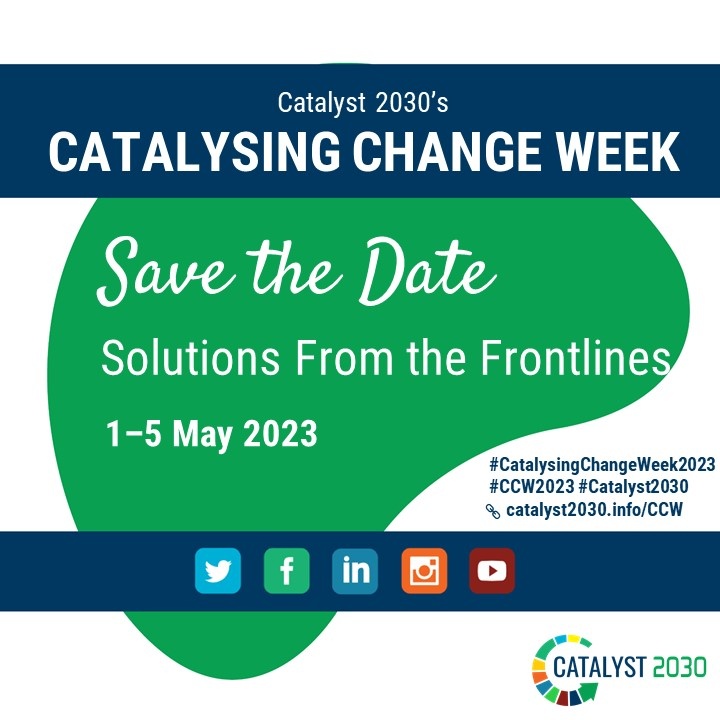 Catalyst 2030's
CATALYSING CHANGE WEEK

Save the Date
Solutions From the Frontlines
1–5 May 2023

#CatalysingChangeWeek2023
#CCW2023 #Catalyst2030
catalyst2030.info/CCW

f
in

CATALYST 2030